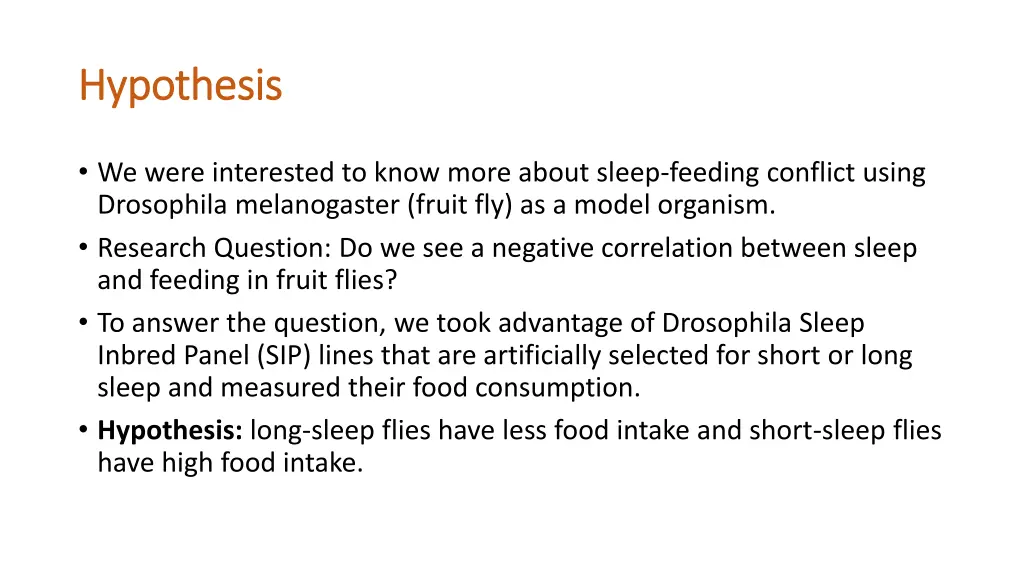 Hypothesis

• We were interested to know more about sleep-feeding conflict using Drosophila melanogaster (fruit fly) as a model organism.
• Research Question: Do we see a negative correlation between sleep and feeding in fruit flies?
• To answer the question, we took advantage of Drosophila Sleep Inbred Panel (SIP) lines that are artificially selected for short or long sleep and measured their food consumption.
• Hypothesis: long-sleep flies have less food intake and short-sleep flies have high food intake.